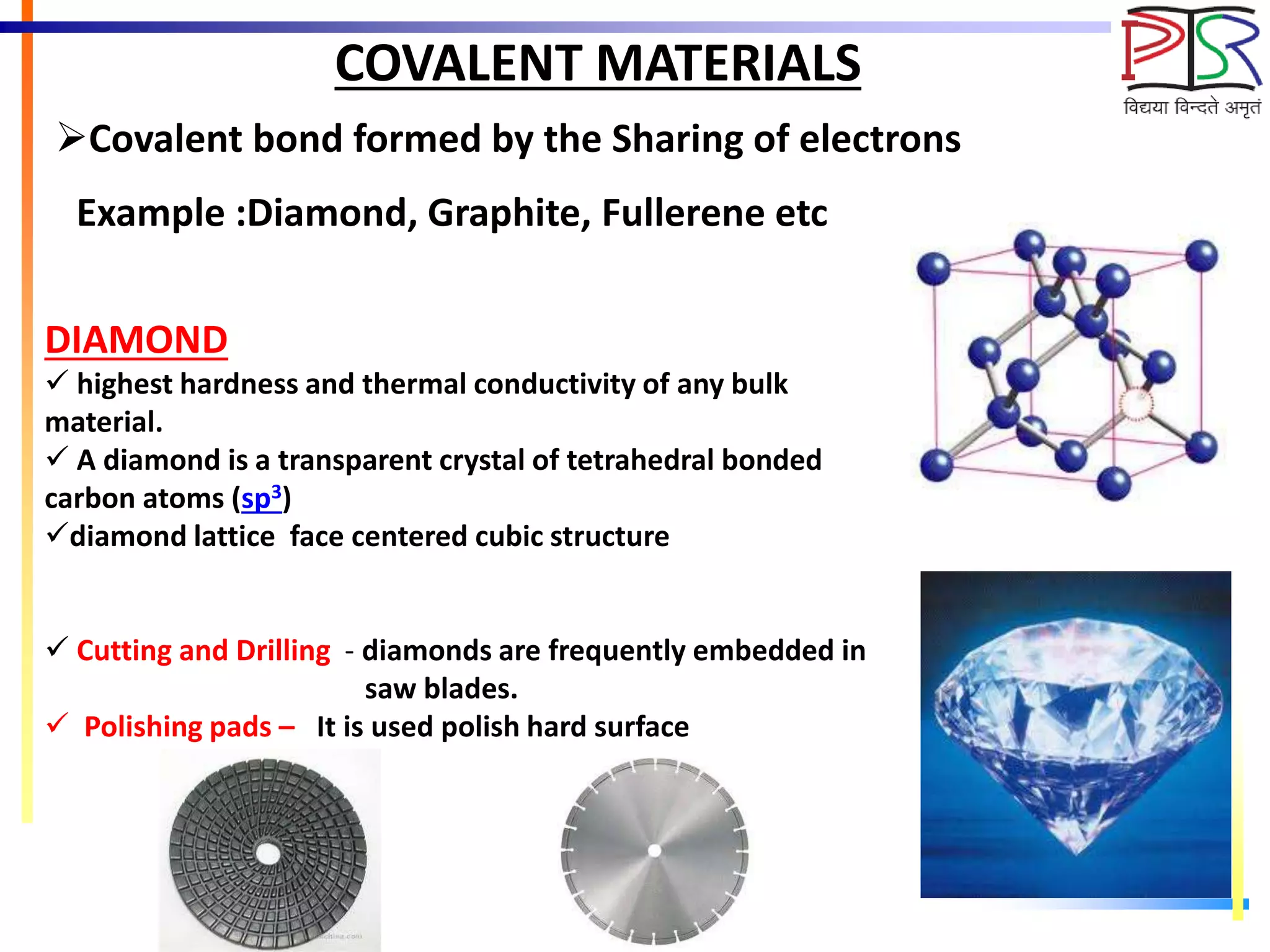 PSR
विद्यया विन्दते अमृतं

COVALENT MATERIALS

➢Covalent bond formed by the Sharing of electrons

Example :Diamond, Graphite, Fullerene etc

DIAMOND

✓ highest hardness and thermal conductivity of any bulk material.

✓ A diamond is a transparent crystal of tetrahedral bonded carbon atoms ($sp^3$)

✓diamond lattice face centered cubic structure

✓ Cutting and Drilling - diamonds are frequently embedded in saw blades.

✓ Polishing pads – It is used polish hard surface